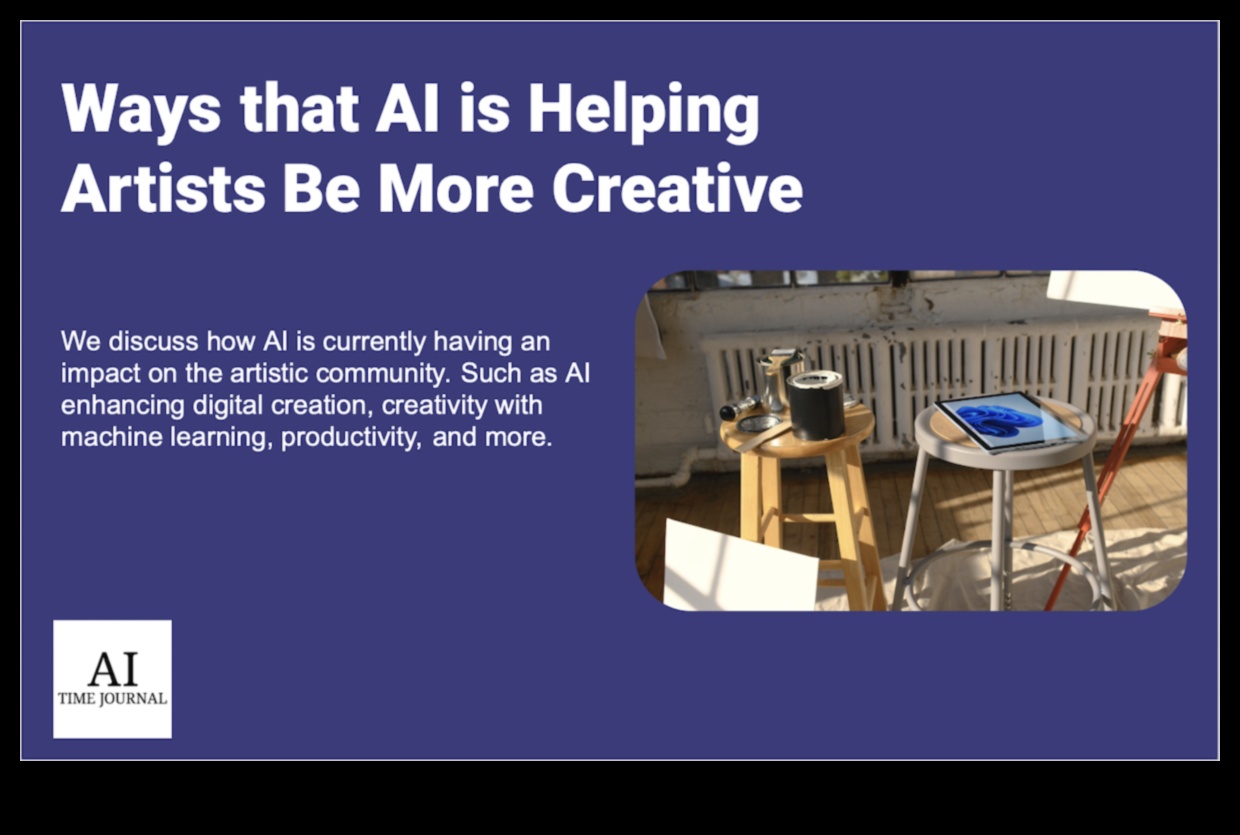 Ways that AI is Helping Artists Be More Creative

We discuss how AI is currently having an impact on the artistic community. Such as AI enhancing digital creation, creativity with machine learning, productivity, and more.

AI
TIME JOURNAL